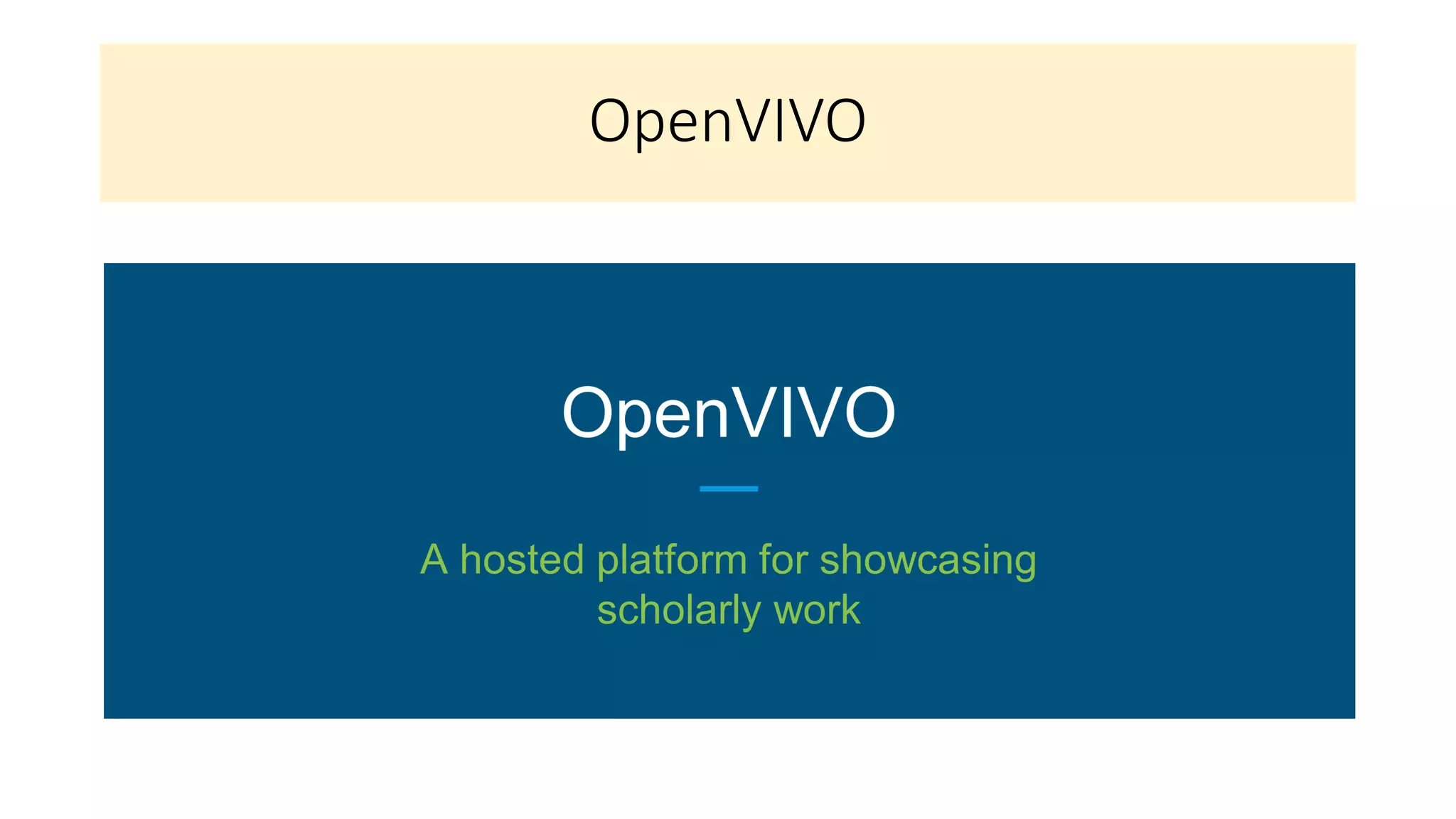 OpenVIVO

OpenVIVO

A hosted platform for showcasing scholarly work